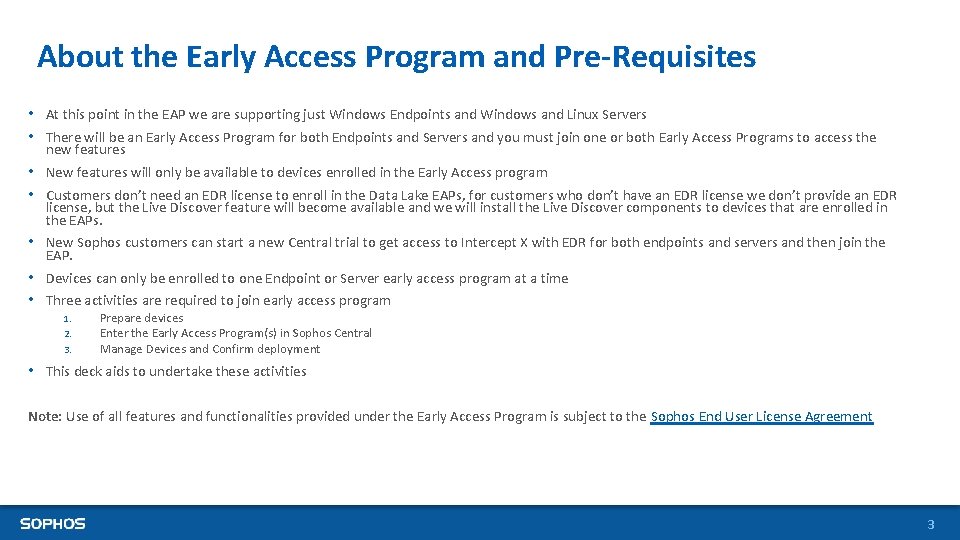 About the Early Access Program and Pre-Requisites

• At this point in the EAP we are supporting just Windows Endpoints and Windows and Linux Servers

• There will be an Early Access Program for both Endpoints and Servers and you must join one or both Early Access Programs to access the new features

• New features will only be available to devices enrolled in the Early Access program

• Customers don't need an EDR license to enroll in the Data Lake EAPs, for customers who don't have an EDR license we don't provide an EDR license, but the Live Discover feature will become available and we will install the Live Discover components to devices that are enrolled in the EAPs.

• New Sophos customers can start a new Central trial to get access to Intercept X with EDR for both endpoints and servers and then join the EAP.

• Devices can only be enrolled to one Endpoint or Server early access program at a time

• Three activities are required to join early access program

1. Prepare devices
2. Enter the Early Access Program(s) in Sophos Central
3. Manage Devices and Confirm deployment

• This deck aids to undertake these activities

Note: Use of all features and functionalities provided under the Early Access Program is subject to the Sophos End User License Agreement

SOPHOS

3